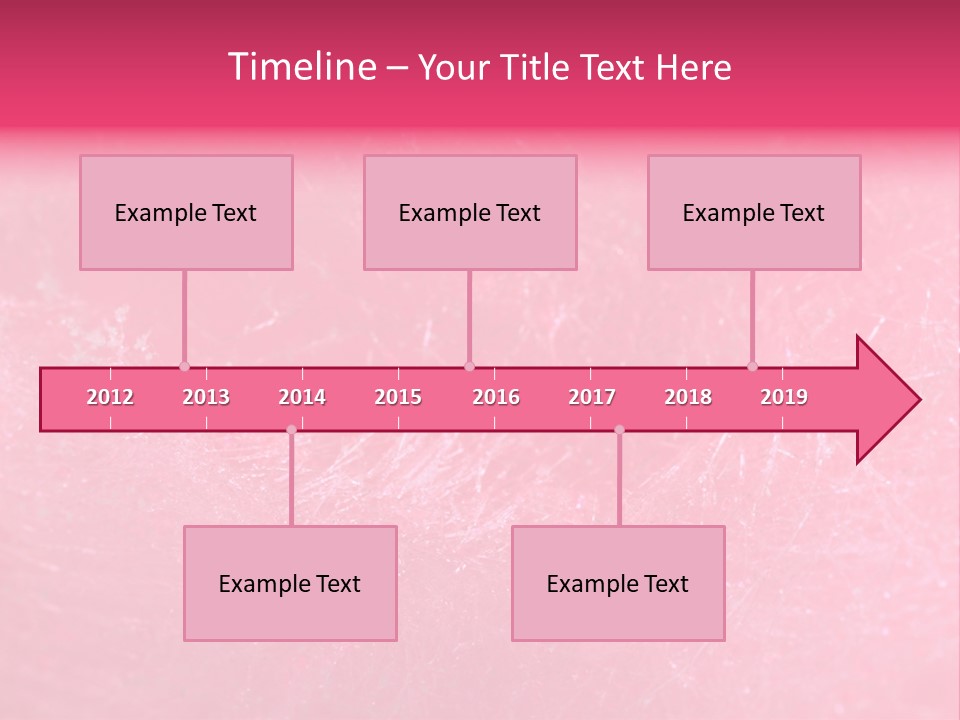 Timeline – Your Title Text Here

Example Text

Example Text

Example Text

2012 2013 2014 2015 2016 2017 2018 2019

Example Text

Example Text